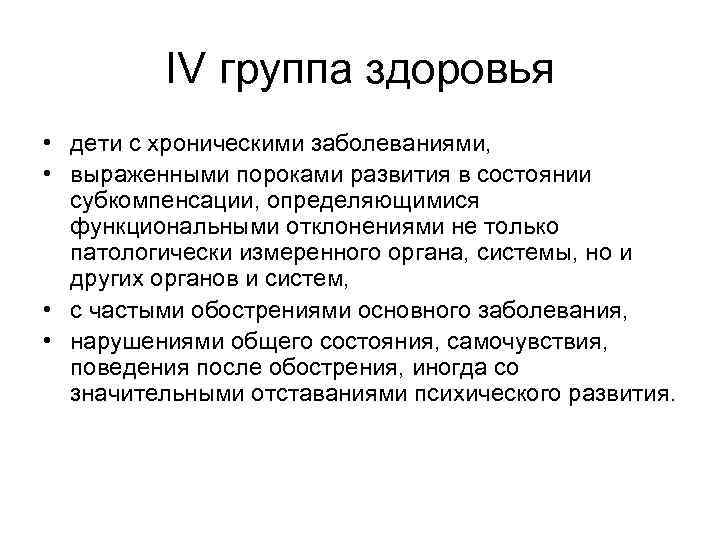 IV группа здоровья

• дети с хроническими заболеваниями,
• выраженными пороками развития в состоянии субкомпенсации, определяющимися функциональными отклонениями не только патологически измеренного органа, системы, но и других органов и систем,
• с частыми обострениями основного заболевания,
• нарушениями общего состояния, самочувствия, поведения после обострения, иногда со значительными отставаниями психического развития.